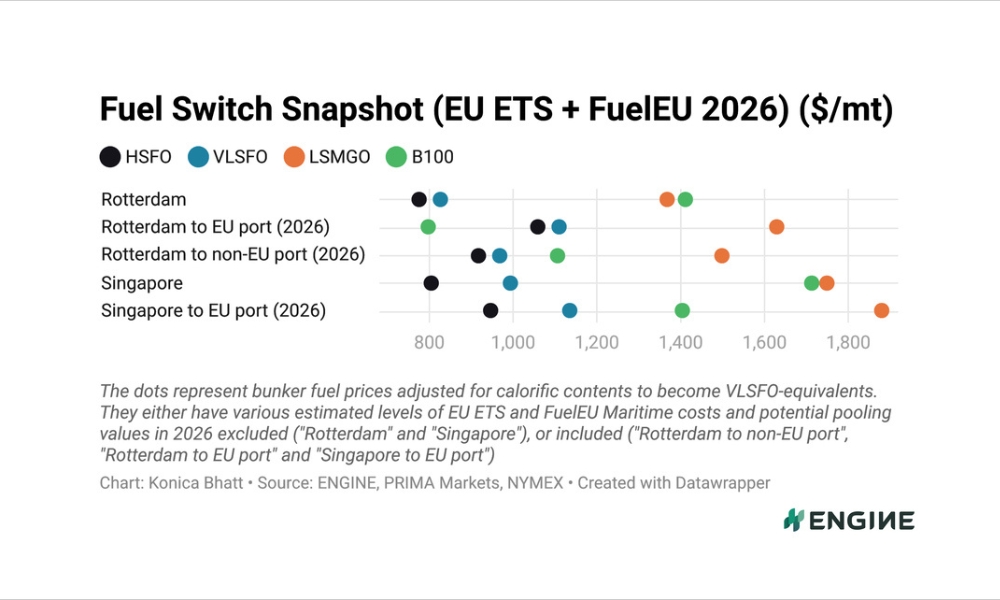 Fuel Switch Snapshot (EU ETS + FuelEU 2026) ($/mt)

HSFO VLSFO LSMGO B100

Rotterdam
Rotterdam to EU port (2026)
Rotterdam to non-EU port (2026)
Singapore
Singapore to EU port (2026)

800 1,000 1,200 1,400 1,600 1,800

The dots represent bunker fuel prices adjusted for calorific contents to become VLSFO-equivalents. They either have various estimated levels of EU ETS and FuelEU Maritime costs and potential pooling values in 2026 excluded ("Rotterdam" and "Singapore"), or included ("Rotterdam to non-EU port", "Rotterdam to EU port" and "Singapore to EU port")

Chart: Konica Bhatt • Source: ENGINE, PRIMA Markets, NYMEX • Created with Datawrapper

ENGINE